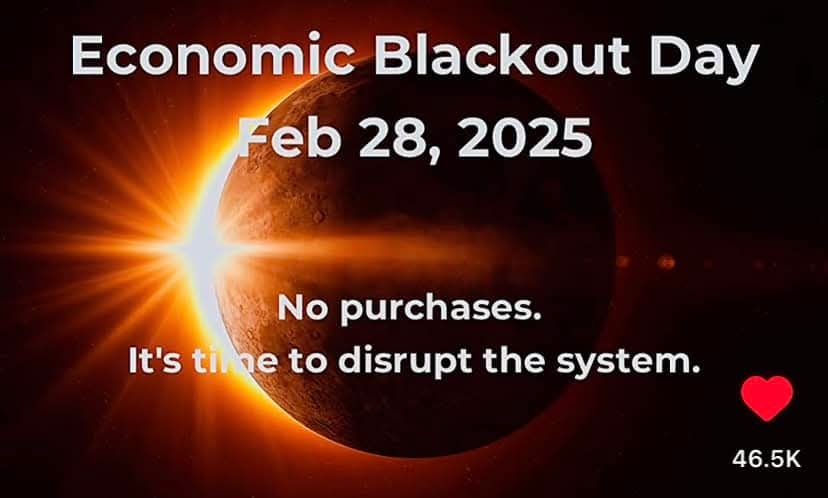 Economic Blackout Day
Feb 28, 2025

No purchases.
It's time to disrupt the system.

46.5K